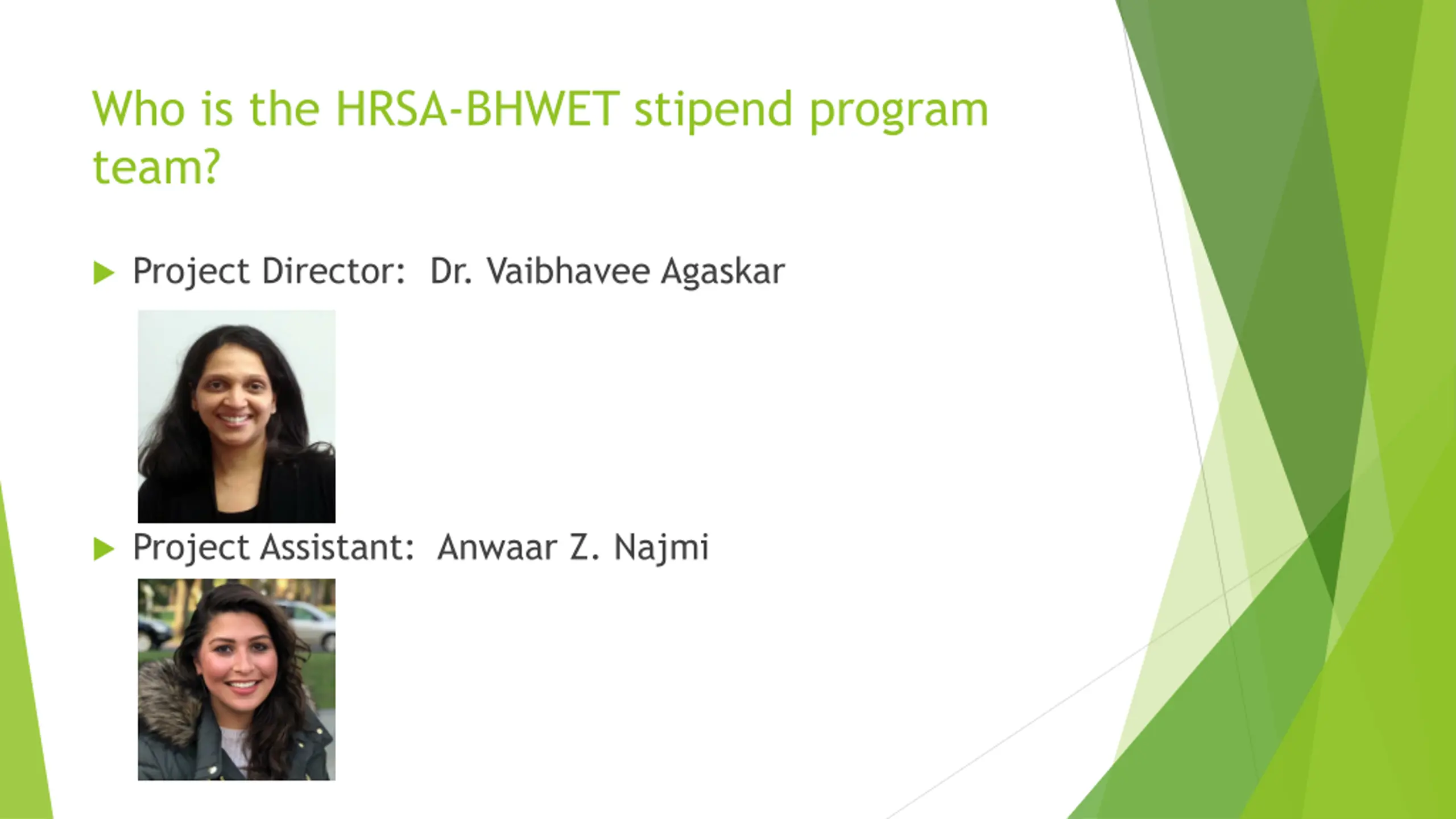 Who is the HRSA-BHWET stipend program team?

Project Director: Dr. Vaibhavee Agaskar

Project Assistant: Anwaar Z. Najmi